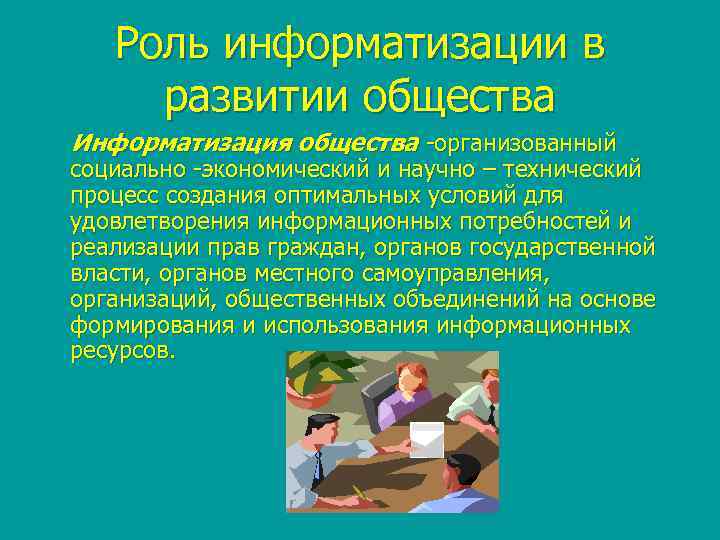 Роль информатизации в развитии общества

Информатизация общества -организованный социально -экономический и научно – технический процесс создания оптимальных условий для удовлетворения информационных потребностей и реализации прав граждан, органов государственной власти, органов местного самоуправления, организаций, общественных объединений на основе формирования и использования информационных ресурсов.